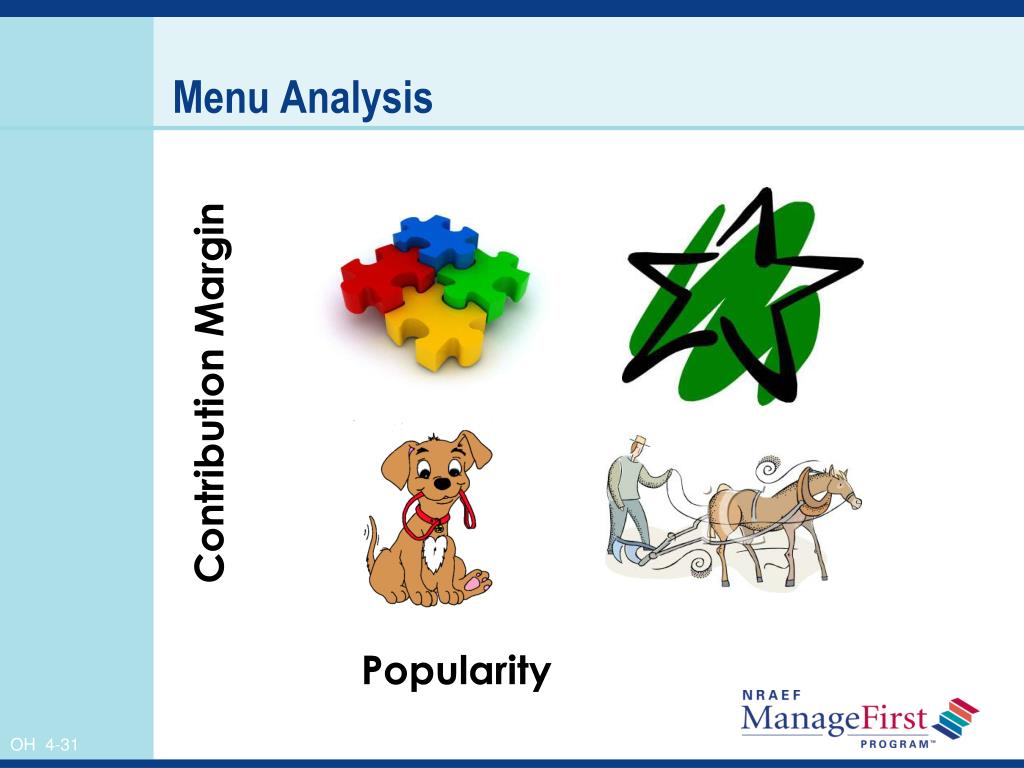 Menu Analysis

Contribution Margin

Popularity

NRAEF
ManageFirst
PROGRAM™

OH 4-31